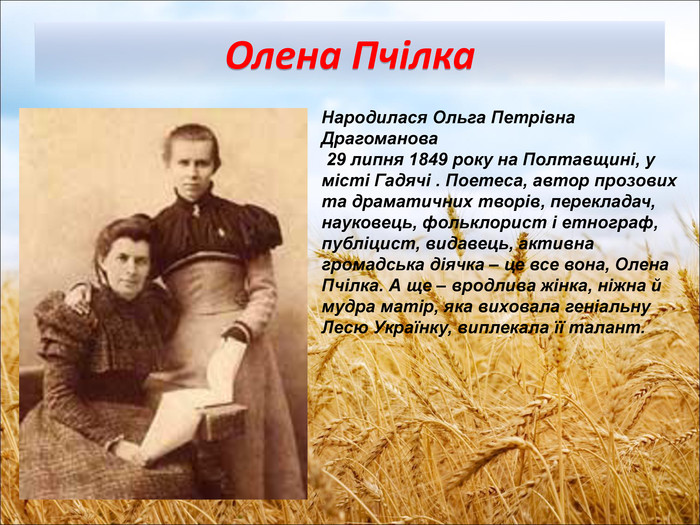 Олена Пчілка

Народилася Ольга Петрівна Драгоманова
29 липня 1849 року на Полтавщині, у місті Гадячі . Поетеса, автор прозових та драматичних творів, перекладач, науковець, фольклорист і етнограф, публіцист, видавець, активна громадська діячка – це все вона, Олена Пчілка. А ще – вродлива жінка, ніжна й мудра матір, яка виховала геніальну Лесю Українку, виплекала її талант.